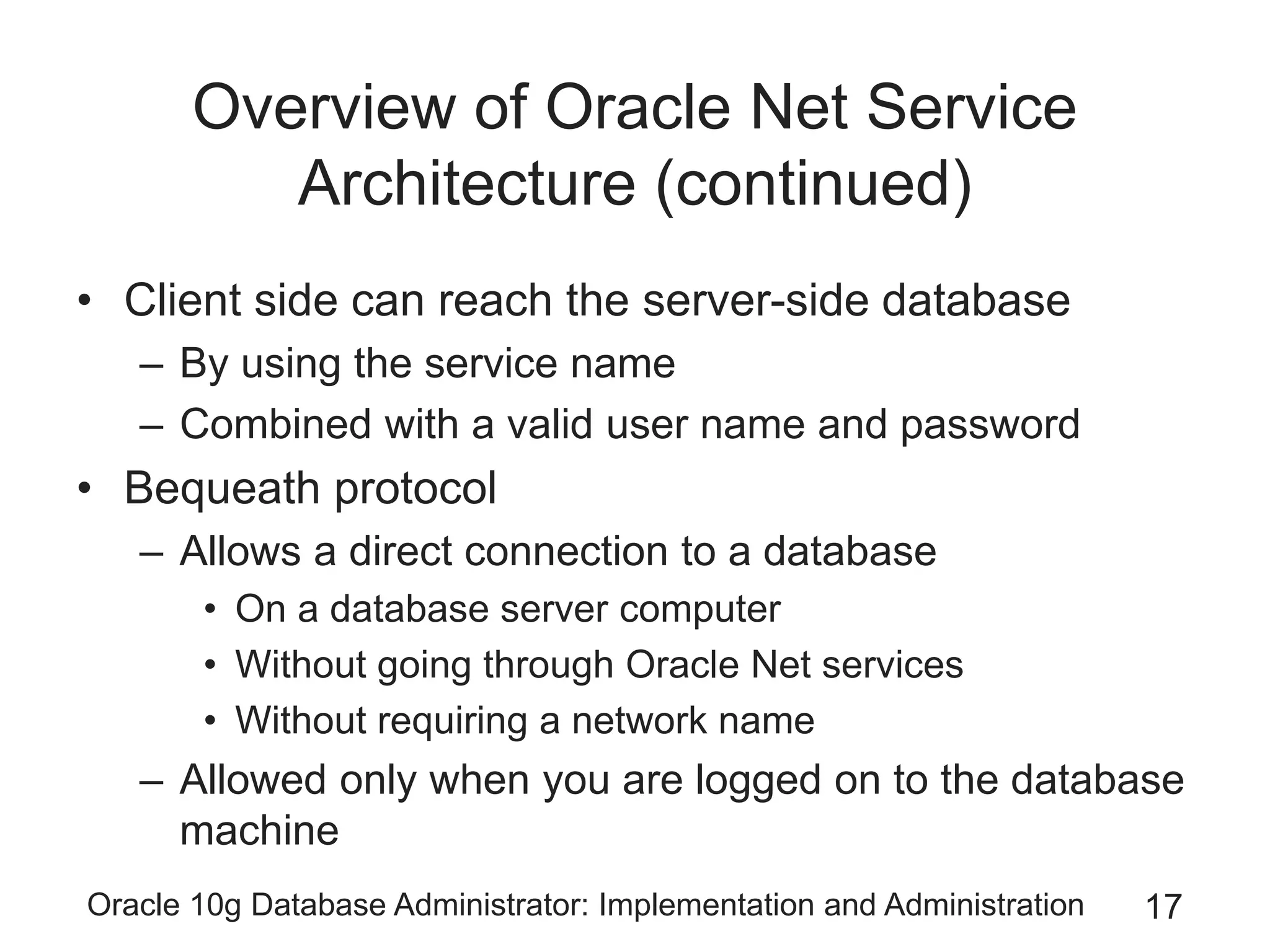 Overview of Oracle Net Service Architecture (continued)

• Client side can reach the server-side database
  – By using the service name
  – Combined with a valid user name and password
• Bequeath protocol
  – Allows a direct connection to a database
    • On a database server computer
    • Without going through Oracle Net services
    • Without requiring a network name
  – Allowed only when you are logged on to the database machine

Oracle 10g Database Administrator: Implementation and Administration 17